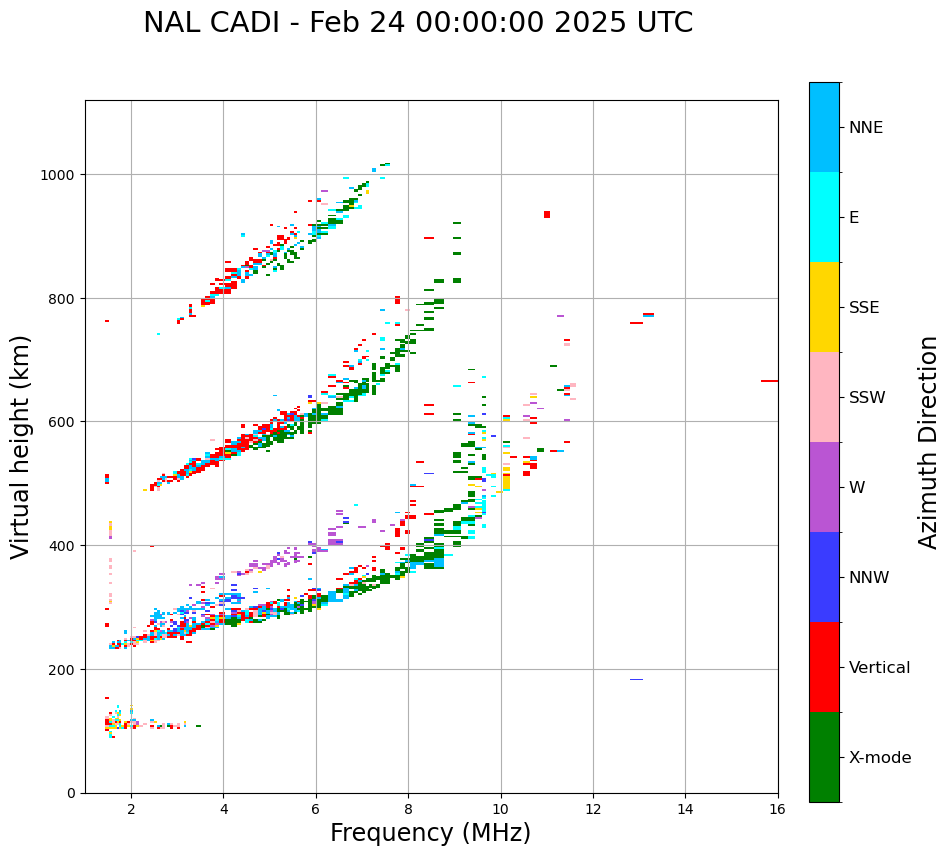 NAL CADI - Feb 24 00:00:00 2025 UTC

Virtual height (km)

1000
800
600
400
200
0

2
4
6
8
10
12
14
16

Frequency (MHz)

NNE
E
SSE
SSW
W
NNW
Vertical
X-mode

Azimuth Direction